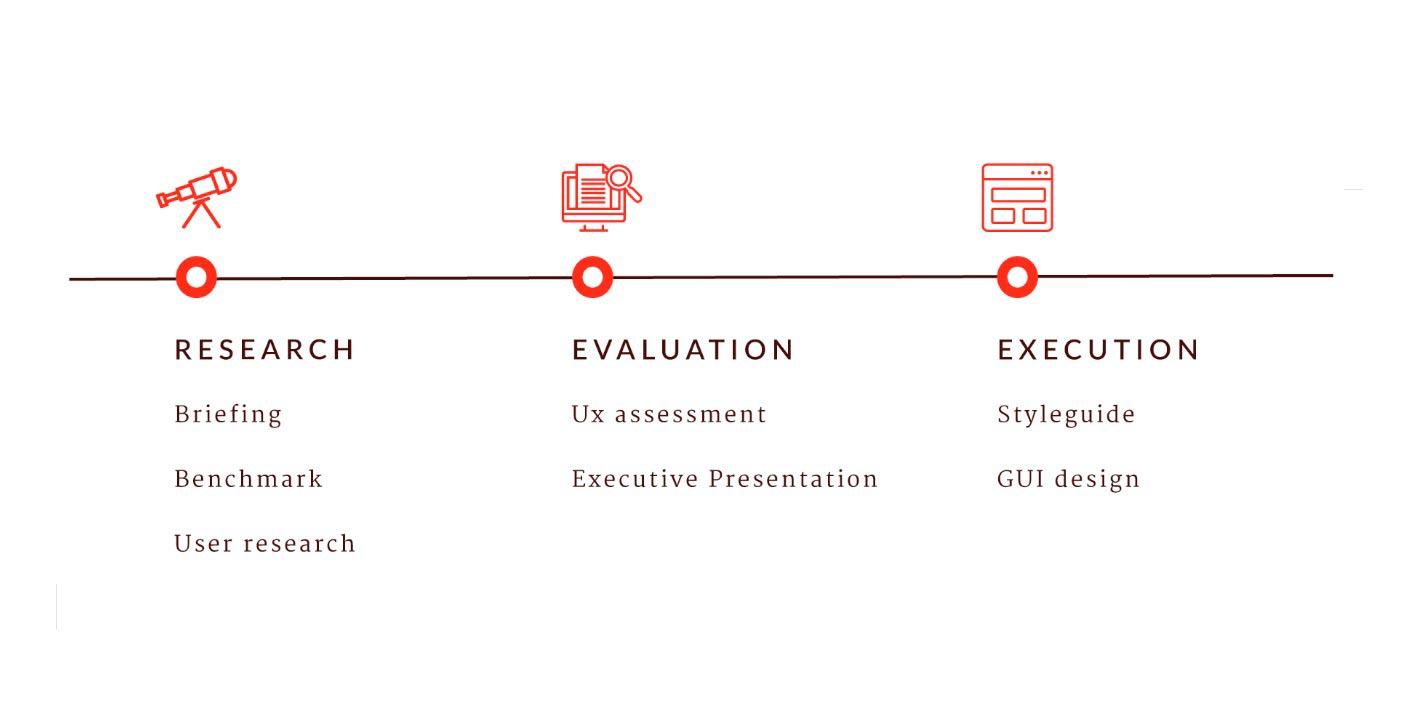 RESEARCH

Briefing

Benchmark

User research

EVALUATION

Ux assessment

Executive Presentation

EXECUTION

Styleguide

GUI design